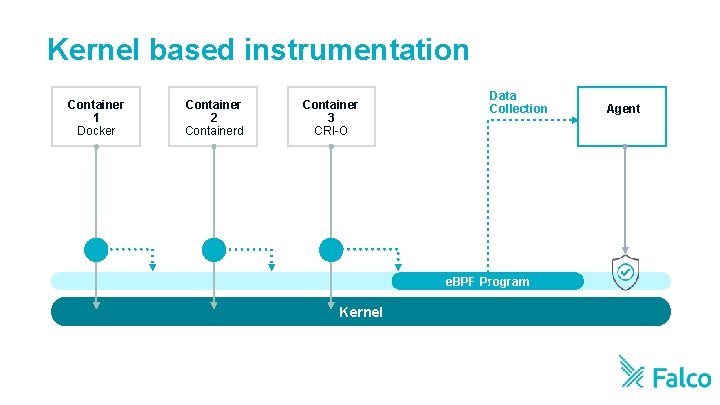 Kernel based instrumentation

Container 1 Docker

Container 2 Containerd

Container 3 CRI-O

Data Collection

Agent

eBPF Program

Kernel

Falco